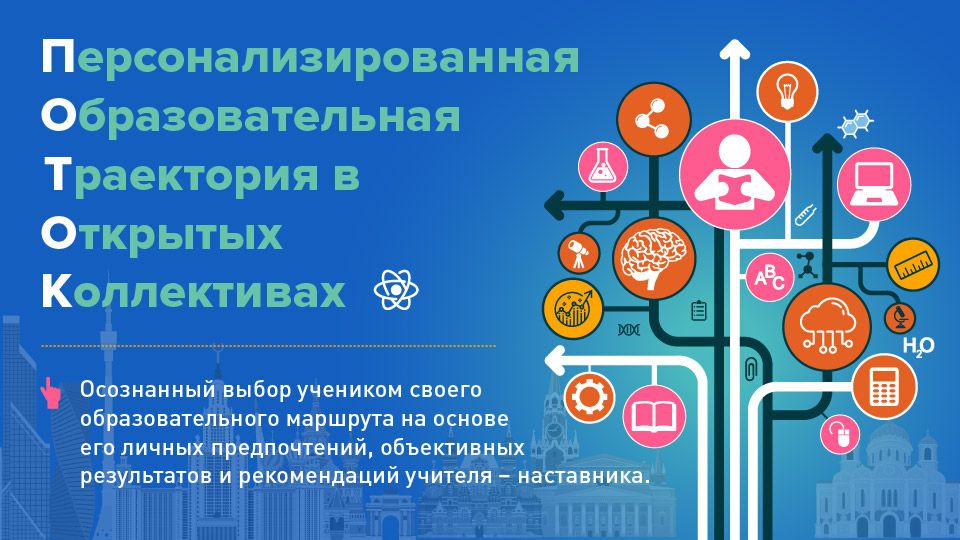 Персонализированная
Образовательная
Траектория в
Открытых
Коллективах

Осознанный выбор учеником своего образовательного маршрута на основе его личных предпочтений, объективных результатов и рекомендаций учителя – наставника.

ABC
$H_2O$